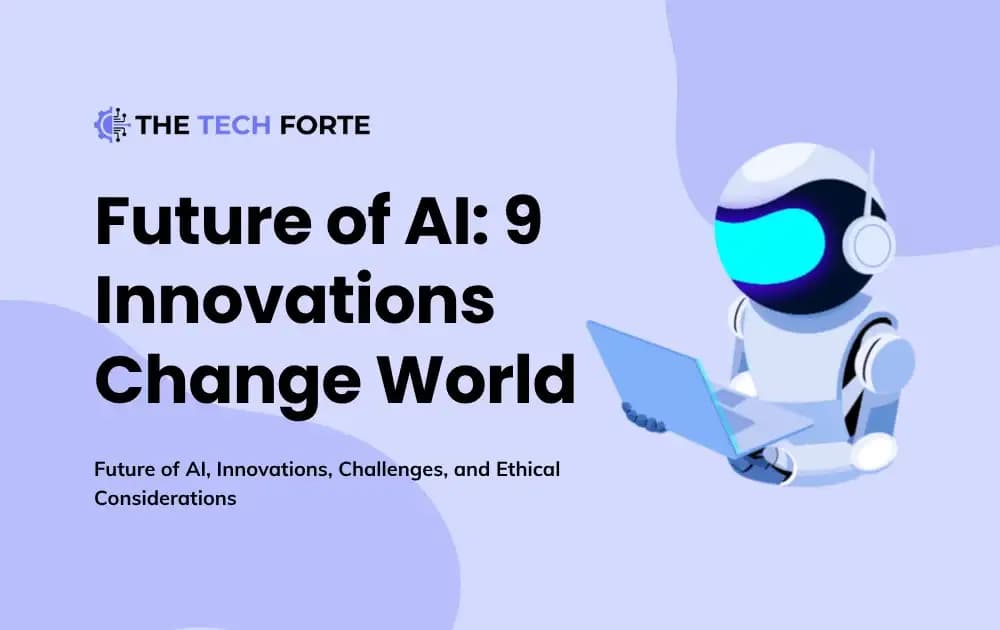 THE TECH FORTE

Future of AI: 9 Innovations Change World

Future of AI, Innovations, Challenges, and Ethical Considerations